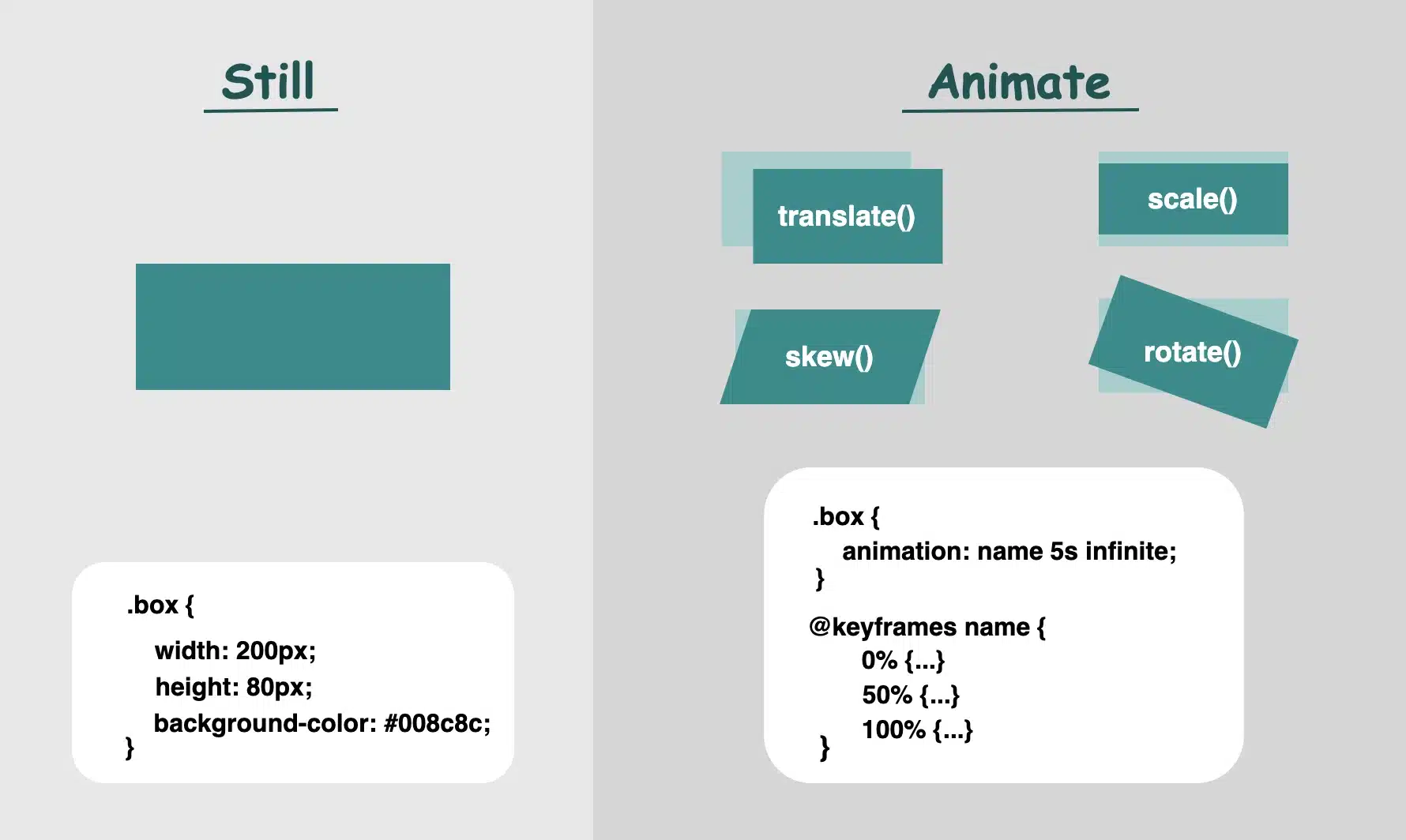 Still

.box {
width: 200px;
height: 80px;
background-color: #008c8c;
}

Animate

translate()

scale()

skew()

rotate()

.box {
animation: name 5s infinite;
}

@keyframes name {
0% {...}
50% {...}
100% {...}
}